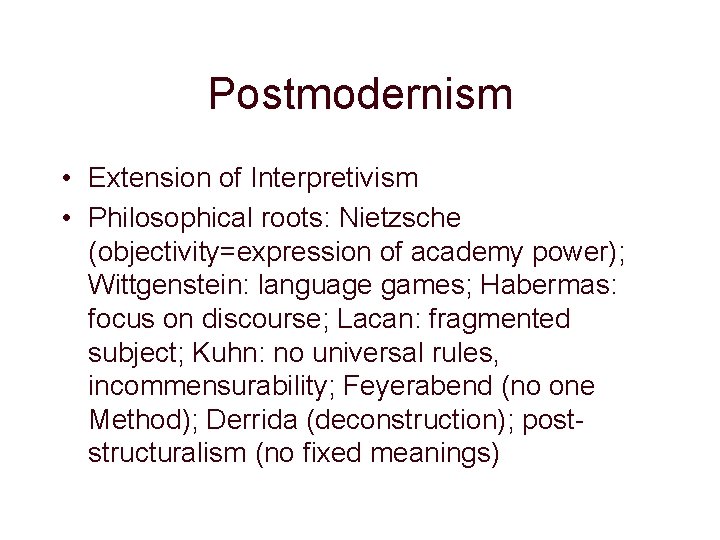 Postmodernism

• Extension of Interpretivism
• Philosophical roots: Nietzsche (objectivity=expression of academy power); Wittgenstein: language games; Habermas: focus on discourse; Lacan: fragmented subject; Kuhn: no universal rules, incommensurability; Feyerabend (no one Method); Derrida (deconstruction); post-structuralism (no fixed meanings)